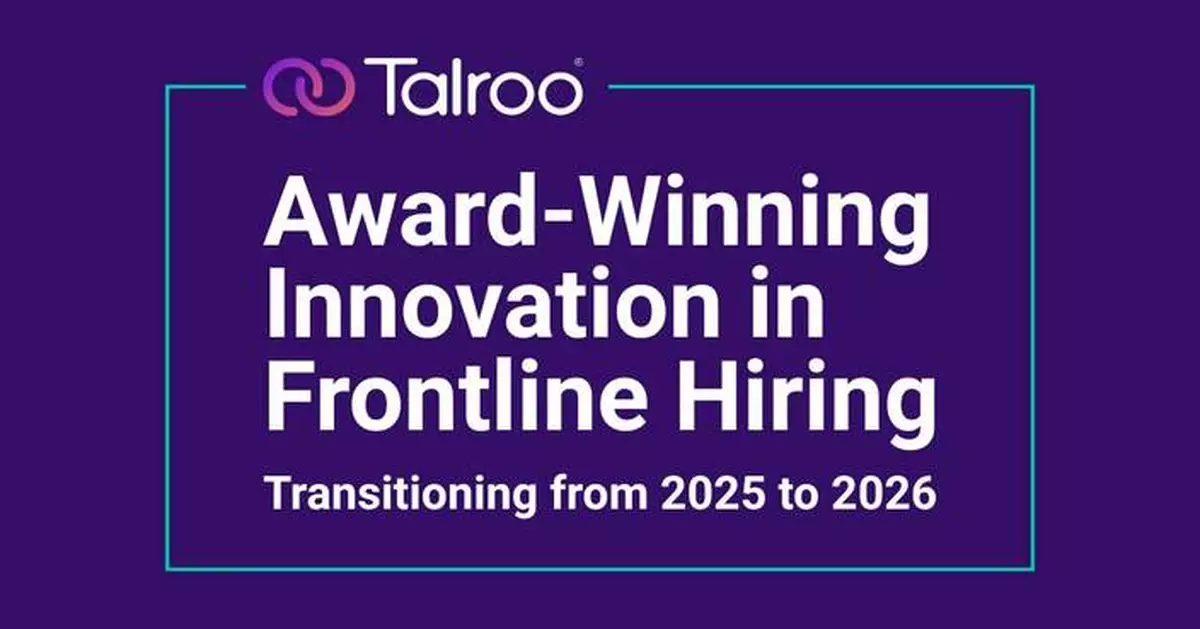 Talroo®

Award-Winning Innovation in Frontline Hiring

Transitioning from 2025 to 2026